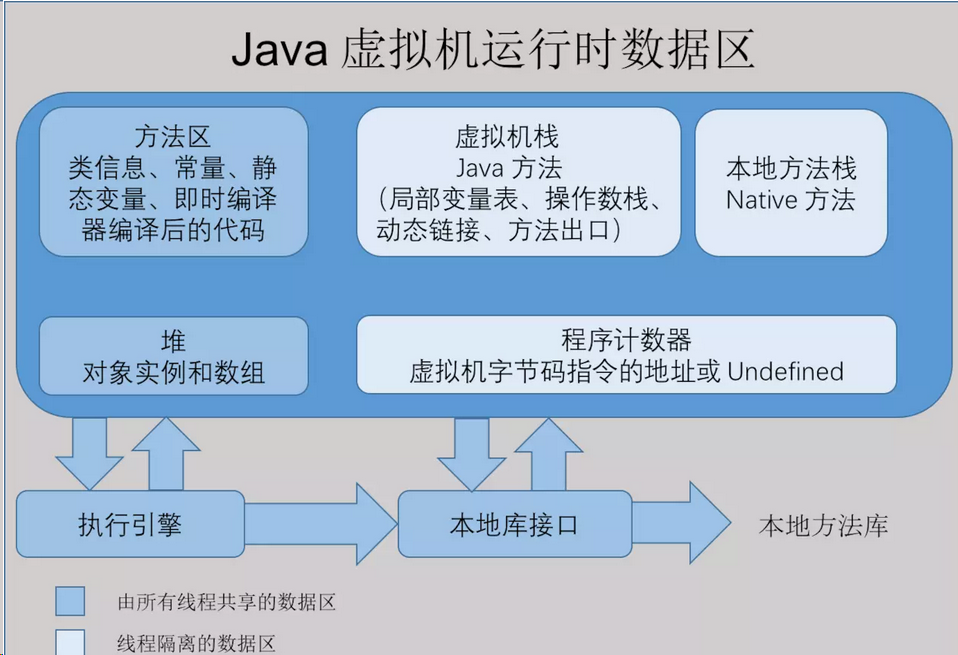 Java 虚拟机运行时数据区

方法区
类信息、常量、静态变量、即时编译器编译后的代码

虚拟机栈
Java 方法
(局部变量表、操作数栈、动态链接、方法出口)

本地方法栈
Native 方法

堆
对象实例和数组

程序计数器
虚拟机字节码指令的地址或 Undefined

执行引擎

本地库接口

本地方法库

由所有线程共享的数据区

线程隔离的数据区